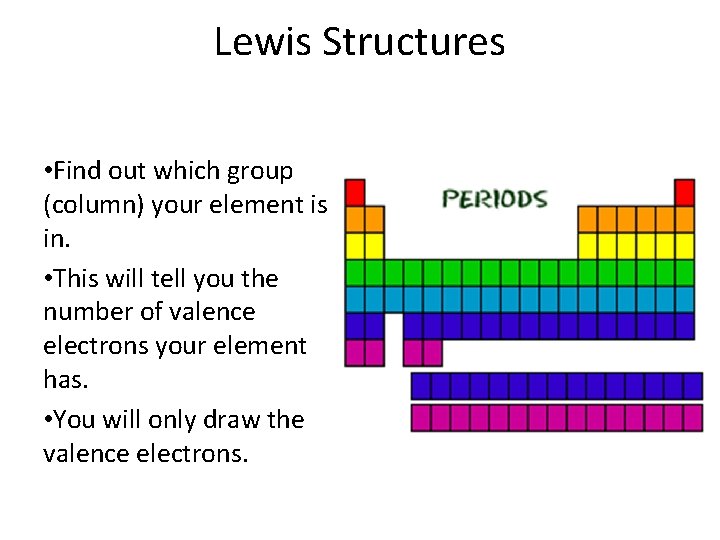 Lewis Structures

•Find out which group (column) your element is in.

•This will tell you the number of valence electrons your element has.

•You will only draw the valence electrons.

PERIODS